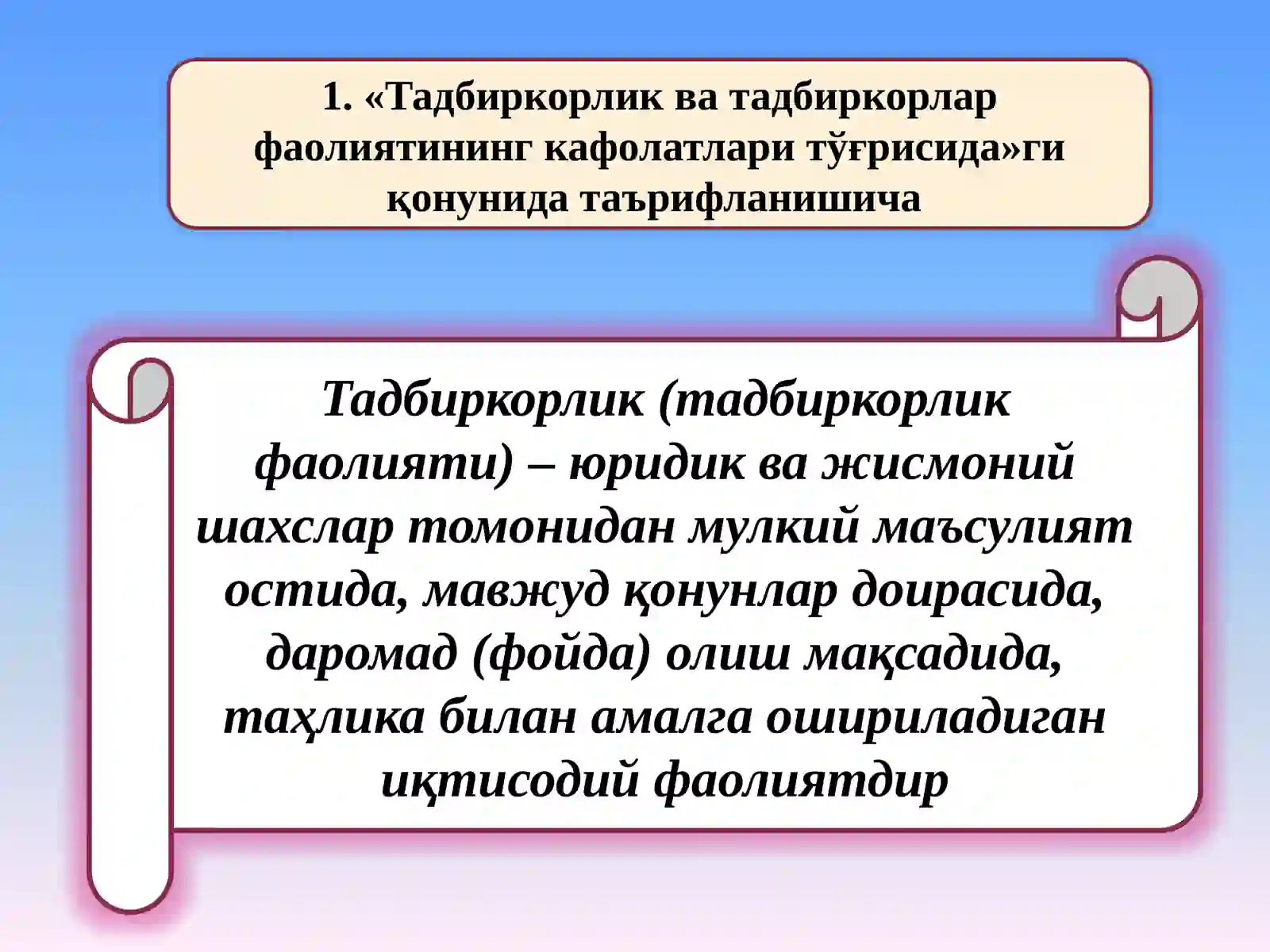 1. «Тадбиркорлик ва тадбиркорлар фаолиятининг кафолатлари тўғрисида»ги қонунида таърифланишича

Тадбиркорлик (тадбиркорлик фаолияти) – юридик ва жисмоний шахслар томонидан мулкий маъсулият остида, мавжуд қонунлар доирасида, даромад (фойда) олиш мақсадида, таҳлика билан амалга ошириладиган иқтисодий фаолиятдир